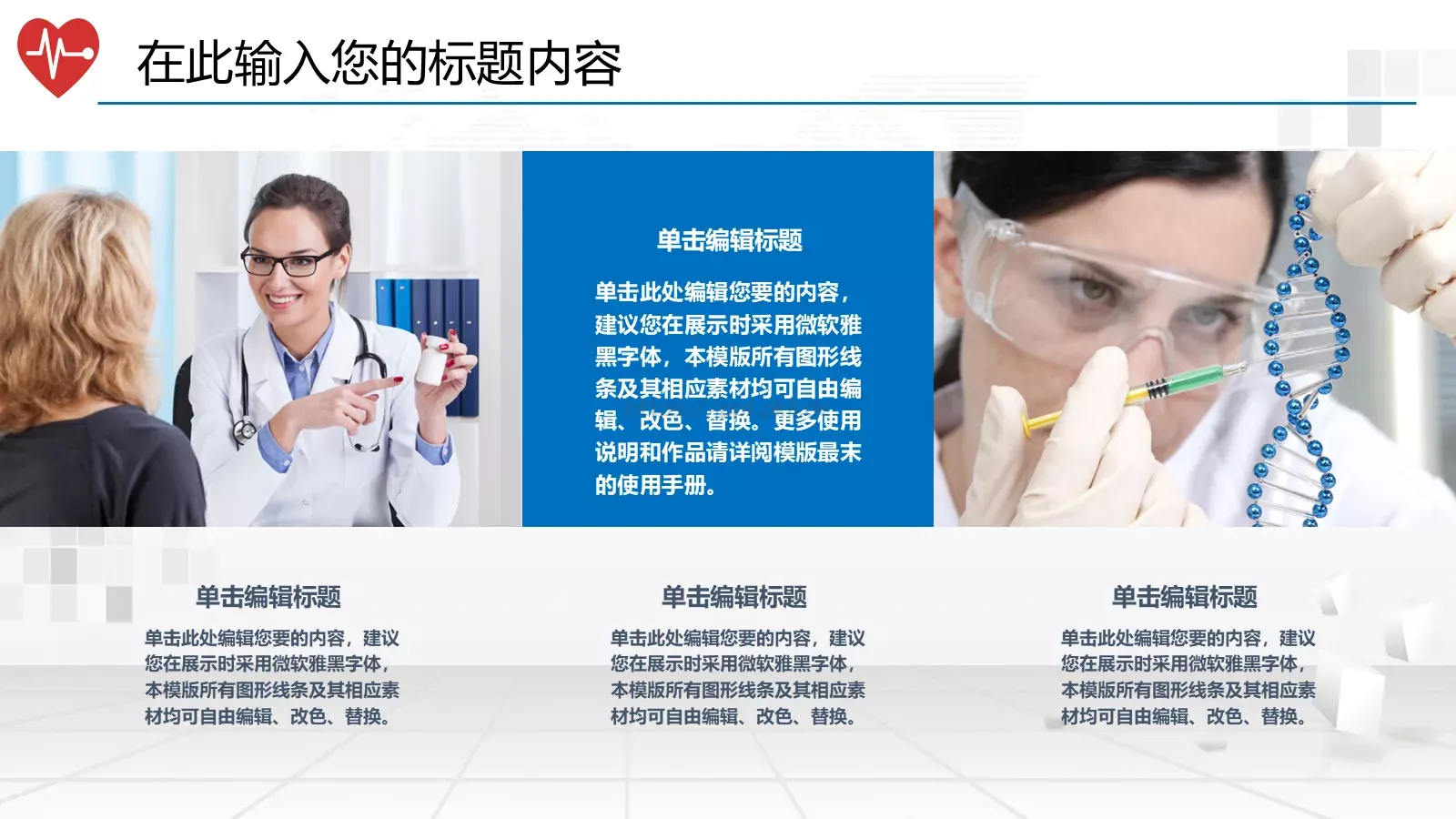 在此输入您的标题内容

单击编辑标题

单击此处编辑您要的内容，建议您在展示时采用微软雅黑字体，本模版所有图形线条及其相应素材均可自由编辑、改色、替换。更多使用说明和作品请详阅模版最末的使用手册。

单击编辑标题

单击此处编辑您要的内容，建议您在展示时采用微软雅黑字体，本模版所有图形线条及其相应素材均可自由编辑、改色、替换。

单击编辑标题

单击此处编辑您要的内容，建议您在展示时采用微软雅黑字体，本模版所有图形线条及其相应素材均可自由编辑、改色、替换。

单击编辑标题

单击此处编辑您要的内容，建议您在展示时采用微软雅黑字体，本模版所有图形线条及其相应素材均可自由编辑、改色、替换。